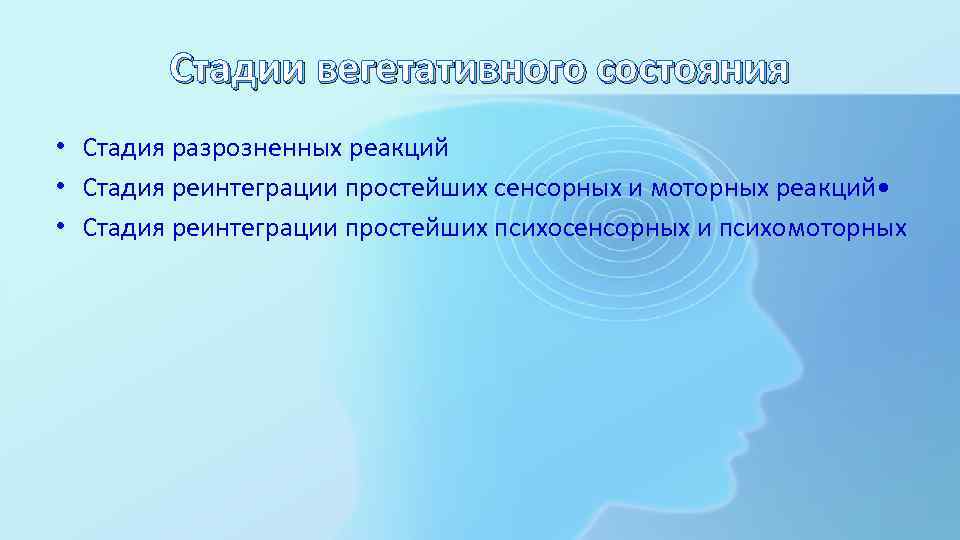 Стадии вегетативного состояния

• Стадия разрозненных реакций
• Стадия реинтеграции простейших сенсорных и моторных реакций•
• Стадия реинтеграции простейших психосенсорных и психомоторных